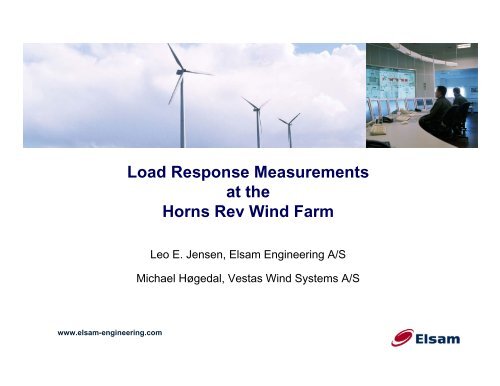 Load Response Measurements at the Horns Rev Wind Farm

Leo E. Jensen, Elsam Engineering A/S

Michael Høgedal, Vestas Wind Systems A/S

www.elsam-engineering.com

Elsam